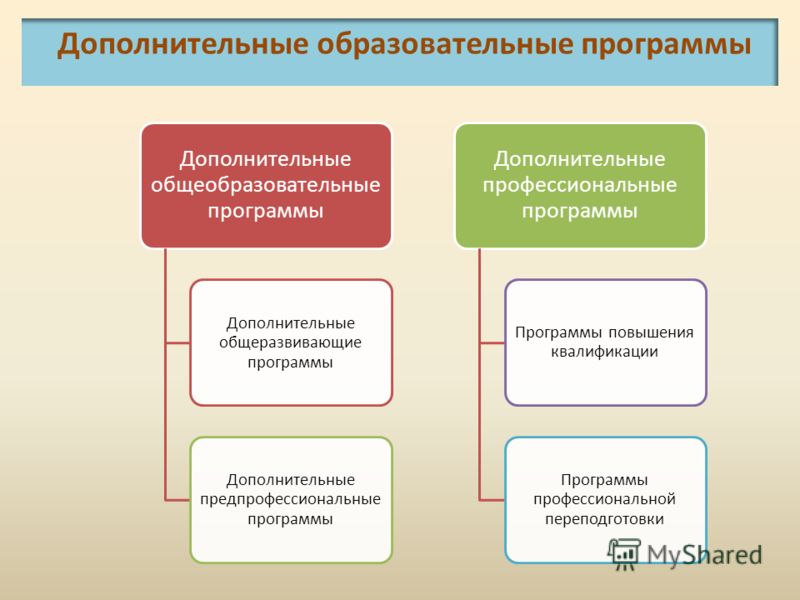 Дополнительные образовательные программы

Дополнительные общеобразовательные программы

Дополнительные общеразвивающие программы

Дополнительные предпрофессиональные программы

Дополнительные профессиональные программы

Программы повышения квалификации

Программы профессиональной переподготовки

MyShared